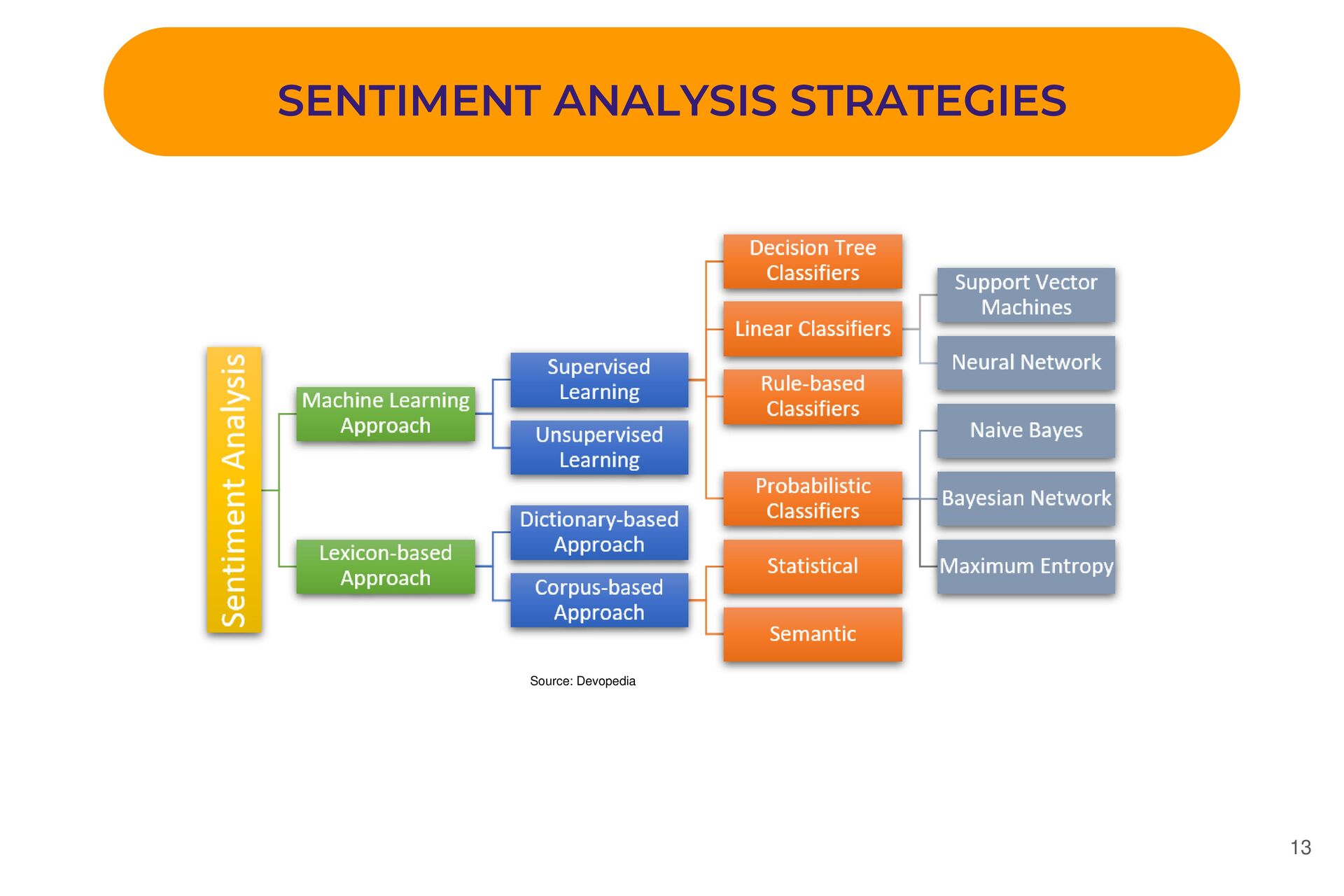 SENTIMENT ANALYSIS STRATEGIES

Sentiment Analysis

Machine Learning Approach

Lexicon-based Approach

Supervised Learning

Unsupervised Learning

Dictionary-based Approach

Corpus-based Approach

Decision Tree Classifiers

Linear Classifiers

Rule-based Classifiers

Probabilistic Classifiers

Statistical

Semantic

Support Vector Machines

Neural Network

Naive Bayes

Bayesian Network

Maximum Entropy

Source: Devopedia

13